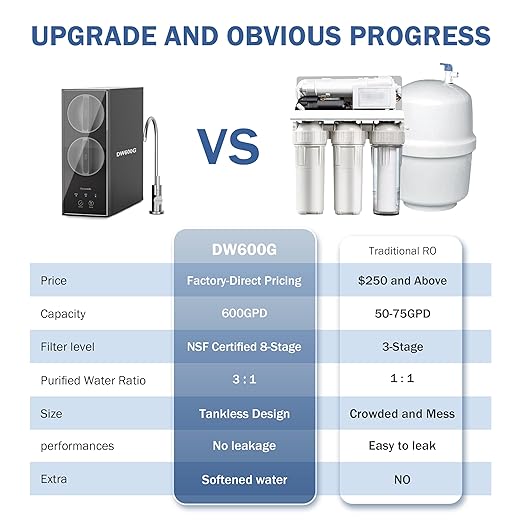 UPGRADE AND OBVIOUS PROGRESS

DW600G

VS

| | DW600G | Traditional RO |
|---|---|---|
| Price | Factory-Direct Pricing | $250 and Above |
| Capacity | 600GPD | 50-75GPD |
| Filter level | NSF Certified 8-Stage | 3-Stage |
| Purified Water Ratio | 3 : 1 | 1 : 1 |
| Size | Tankless Design | Crowded and Mess |
| performances | No leakage | Easy to leak |
| Extra | Softened water | NO |